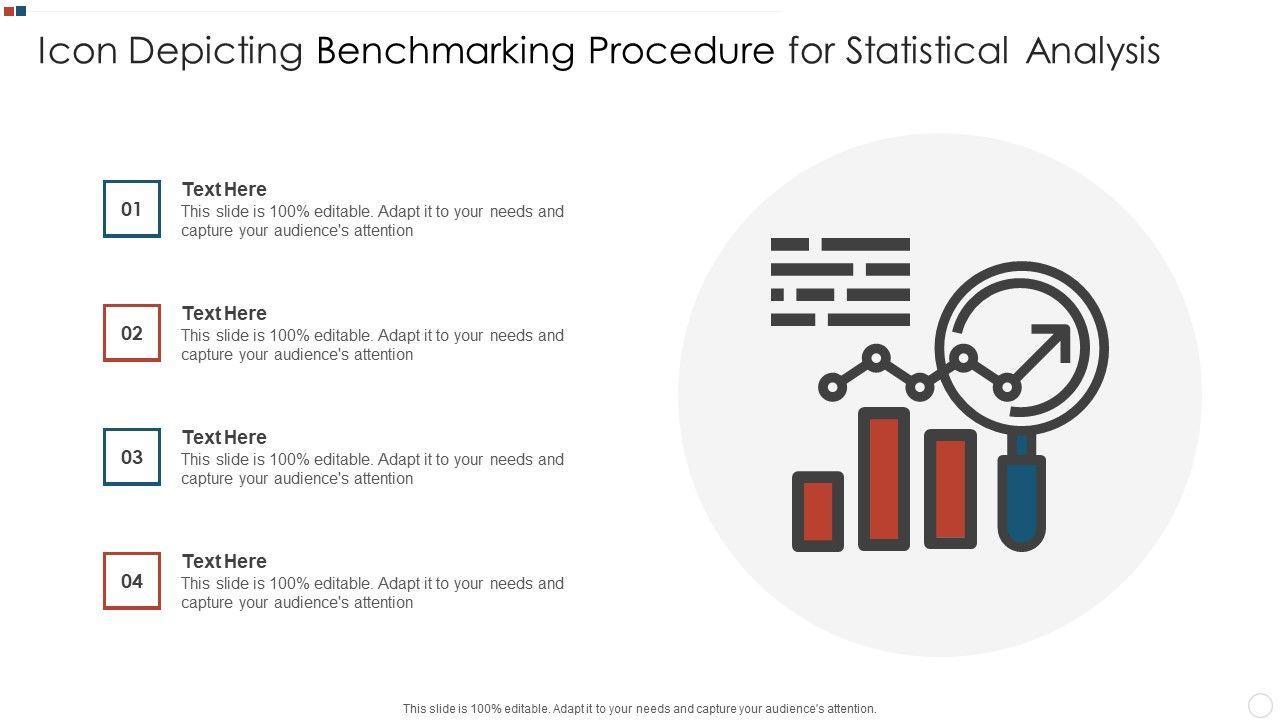 Icon Depicting Benchmarking Procedure for Statistical Analysis

01
Text Here
This slide is 100% editable. Adapt it to your needs and capture your audience's attention

02
Text Here
This slide is 100% editable. Adapt it to your needs and capture your audience's attention

03
Text Here
This slide is 100% editable. Adapt it to your needs and capture your audience's attention

04
Text Here
This slide is 100% editable. Adapt it to your needs and capture your audience's attention

This slide is 100% editable. Adapt it to your needs and capture your audience's attention.